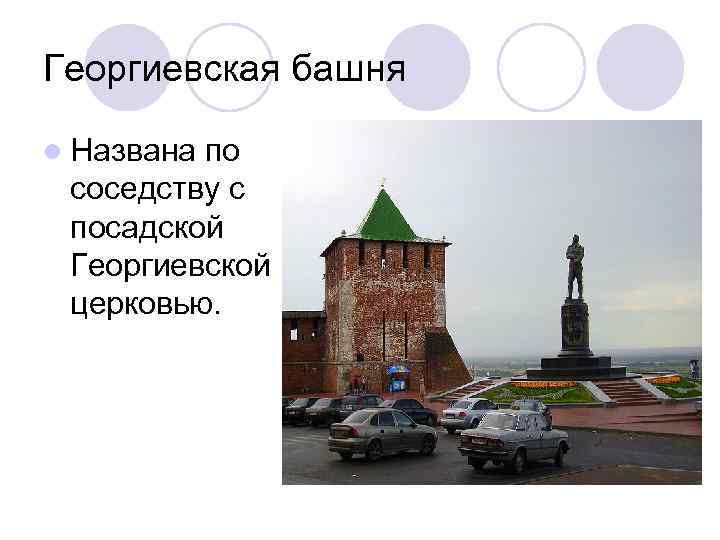 Георгиевская башня

Названа по соседству с посадской Георгиевской церковью.